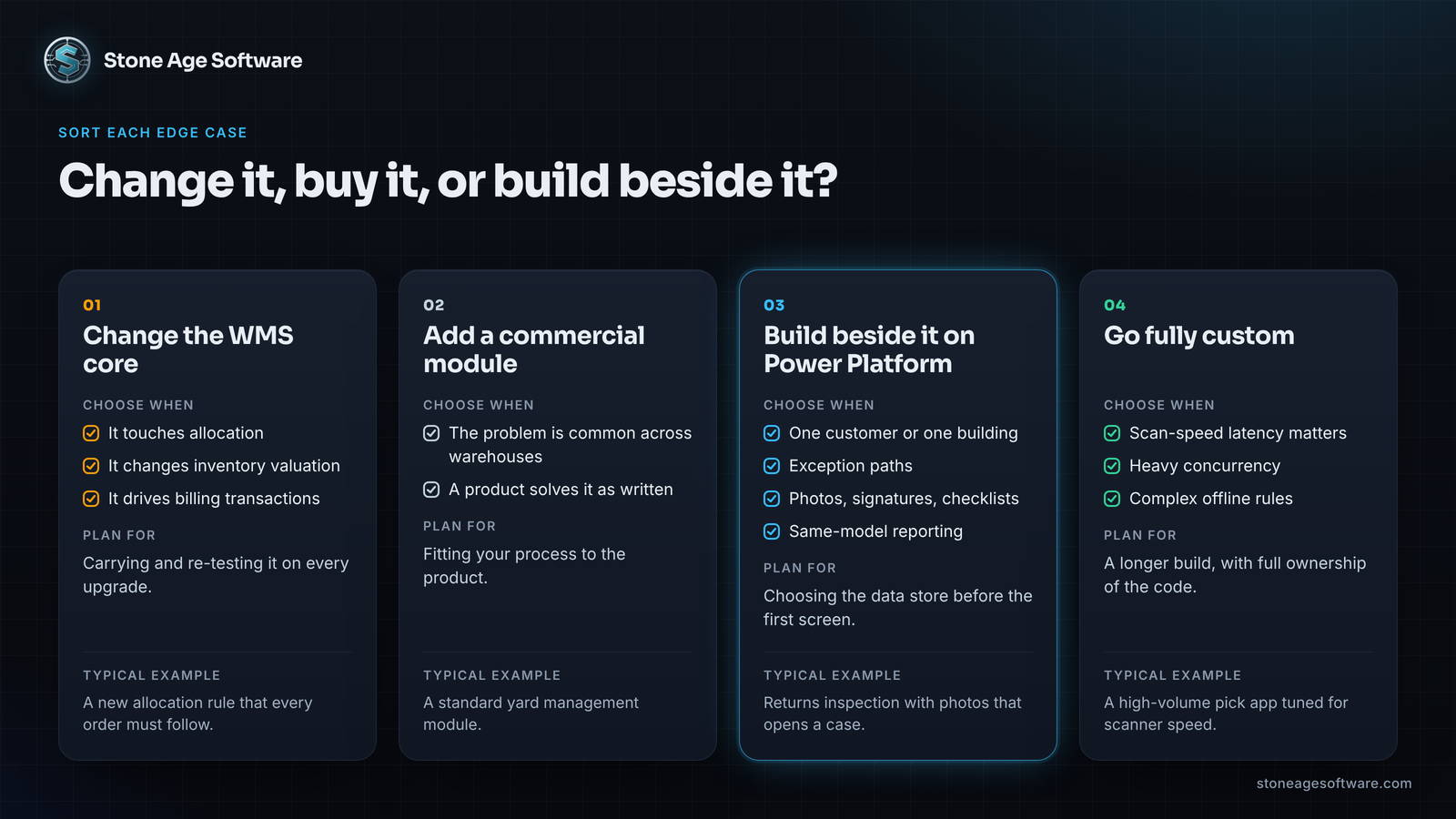 Stone Age Software

SORT EACH EDGE CASE

Change it, buy it, or build beside it?

01

Change the WMS core

CHOOSE WHEN

☑ It touches allocation

☑ It changes inventory valuation

☑ It drives billing transactions

PLAN FOR

Carrying and re-testing it on every upgrade.

TYPICAL EXAMPLE

A new allocation rule that every order must follow.

02

Add a commercial module

CHOOSE WHEN

☑ The problem is common across warehouses

☑ A product solves it as written

PLAN FOR

Fitting your process to the product.

TYPICAL EXAMPLE

A standard yard management module.

03

Build beside it on Power Platform

CHOOSE WHEN

☑ One customer or one building

☑ Exception paths

☑ Photos, signatures, checklists

☑ Same-model reporting

PLAN FOR

Choosing the data store before the first screen.

TYPICAL EXAMPLE

Returns inspection with photos that opens a case.

04

Go fully custom

CHOOSE WHEN

☑ Scan-speed latency matters

☑ Heavy concurrency

☑ Complex offline rules

PLAN FOR

A longer build, with full ownership of the code.

TYPICAL EXAMPLE

A high-volume pick app tuned for scanner speed.

stoneagesoftware.com